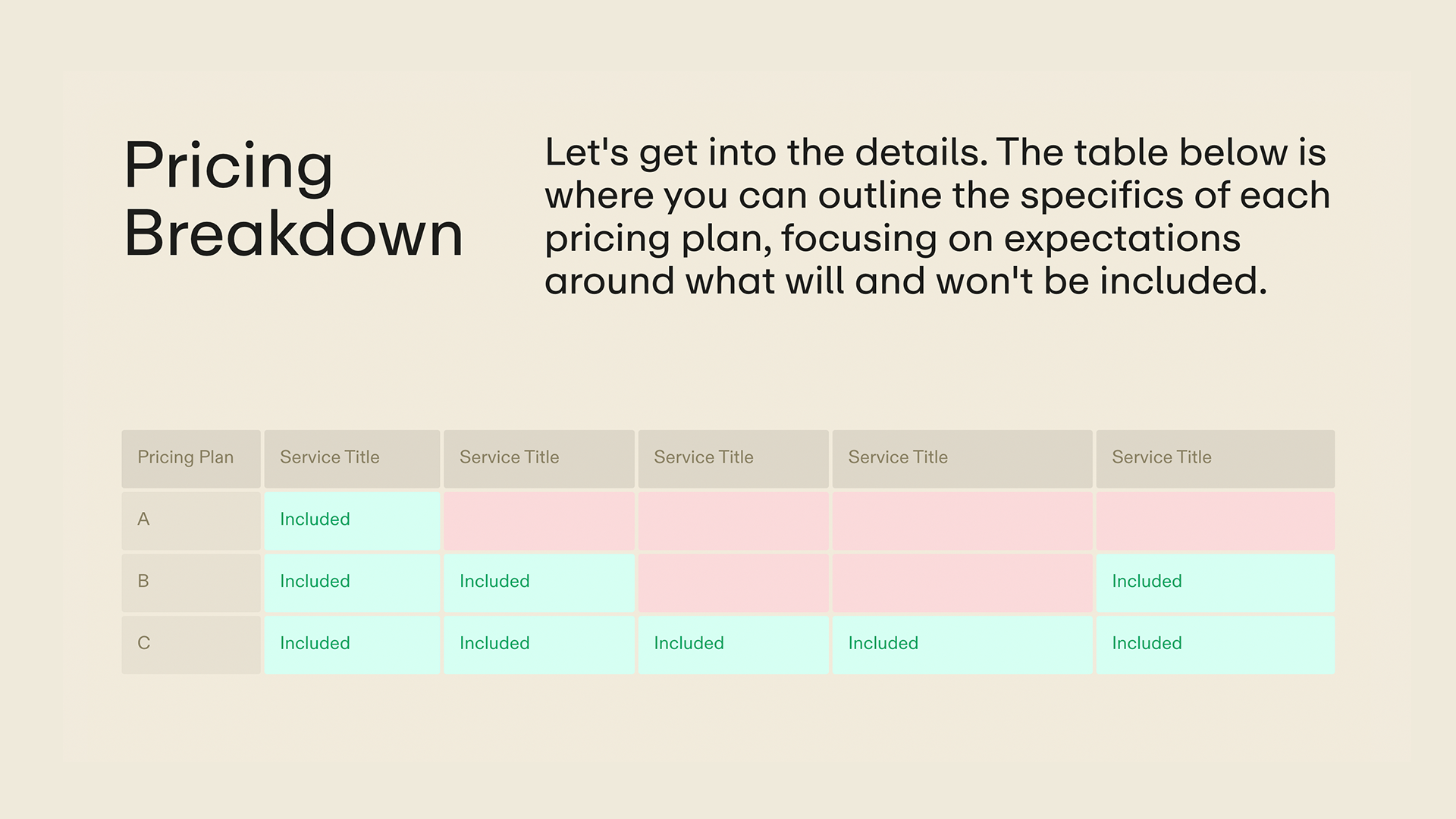 Pricing Breakdown

Let's get into the details. The table below is where you can outline the specifics of each pricing plan, focusing on expectations around what will and won't be included.

| Pricing Plan | Service Title | Service Title | Service Title | Service Title | Service Title |
|---|---|---|---|---|---|
| A | Included | | | | |
| B | Included | Included | | | Included |
| C | Included | Included | Included | Included | Included |